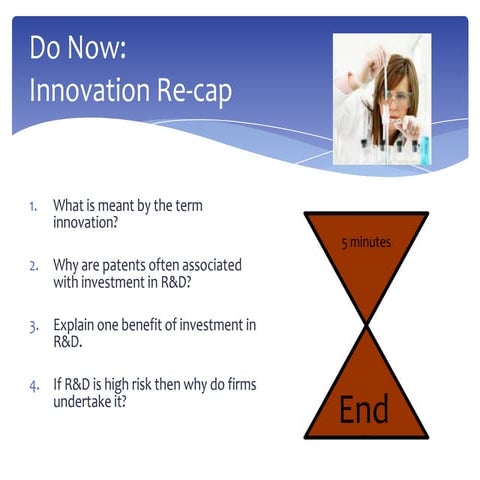 Do Now:
Innovation Re-cap

1. What is meant by the term innovation?

2. Why are patents often associated with investment in R&D?

3. Explain one benefit of investment in R&D.

4. If R&D is high risk then why do firms undertake it?

5 minutes

End